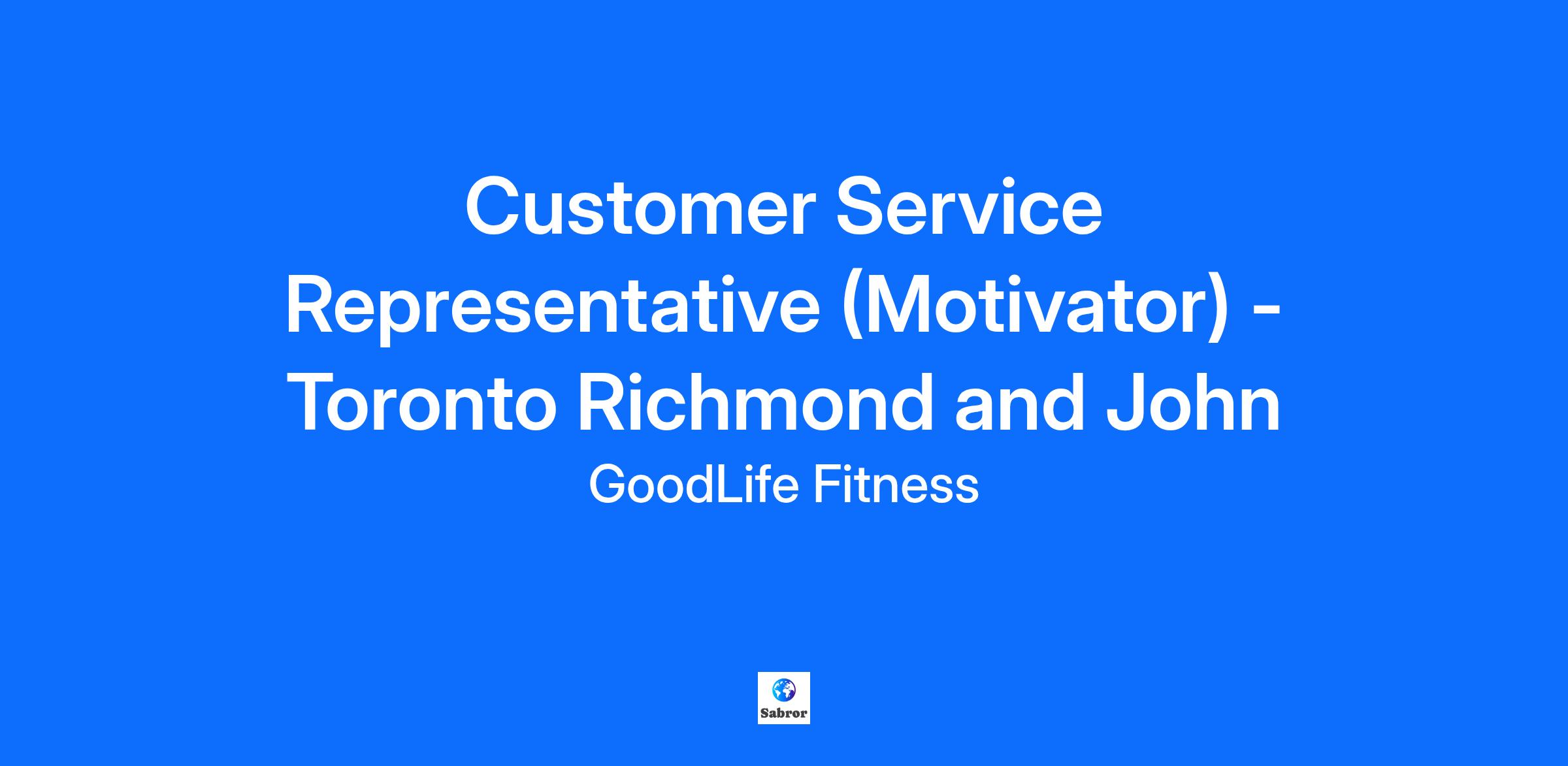 Customer Service Representative (Motivator) - Toronto Richmond and John

GoodLife Fitness

Sabror